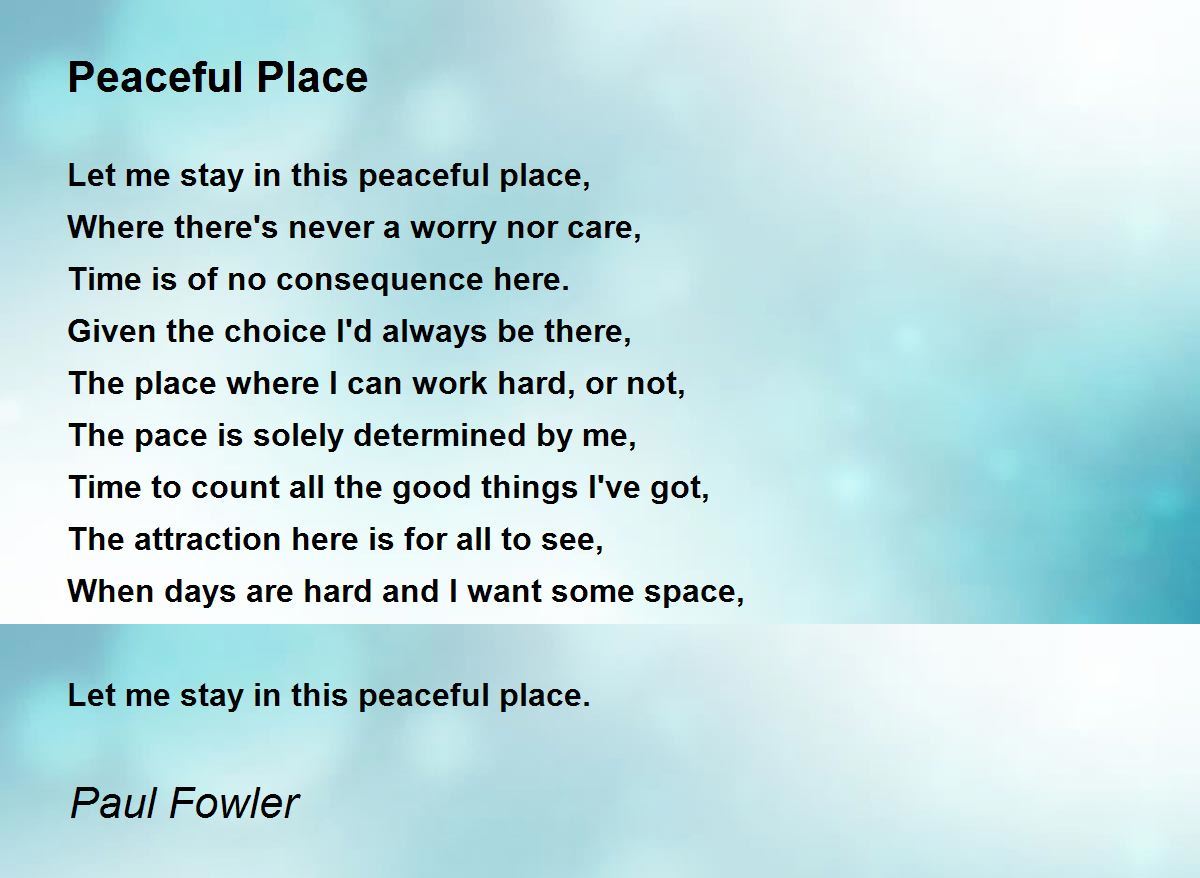 Peaceful Place

Let me stay in this peaceful place,
Where there's never a worry nor care,
Time is of no consequence here.
Given the choice I'd always be there,
The place where I can work hard, or not,
The pace is solely determined by me,
Time to count all the good things I've got,
The attraction here is for all to see,
When days are hard and I want some space,

Let me stay in this peaceful place.

Paul Fowler